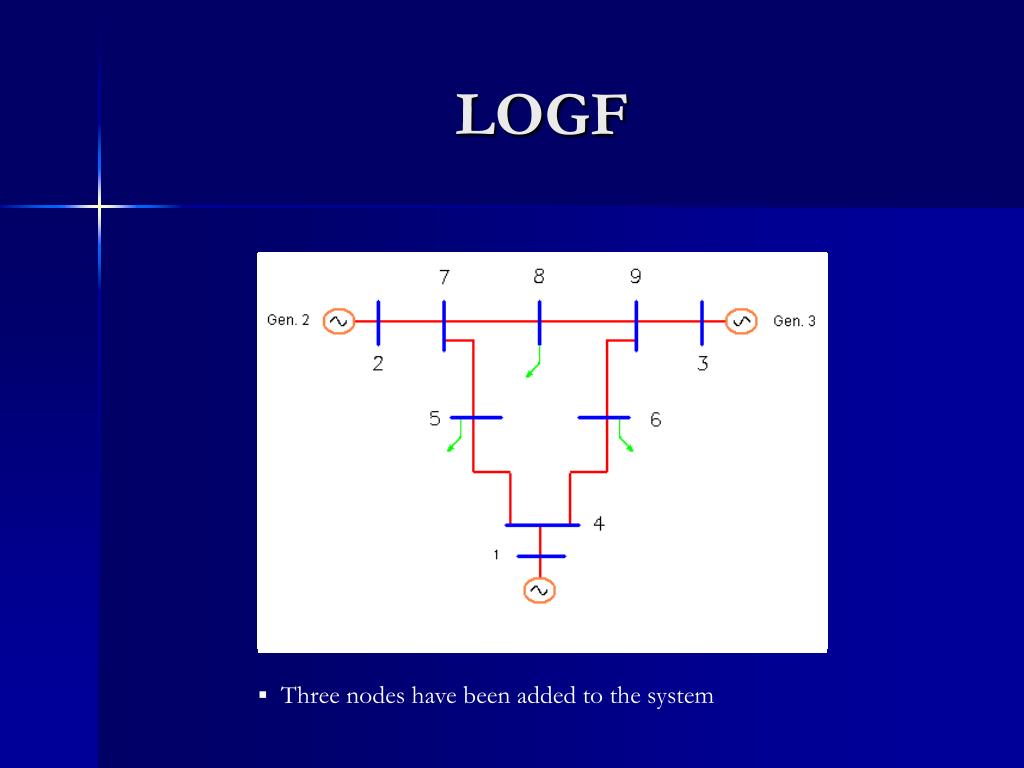 LOGF

7
8
9
Gen. 2
Gen. 3
2
3
5
6
4
1

▪ Three nodes have been added to the system